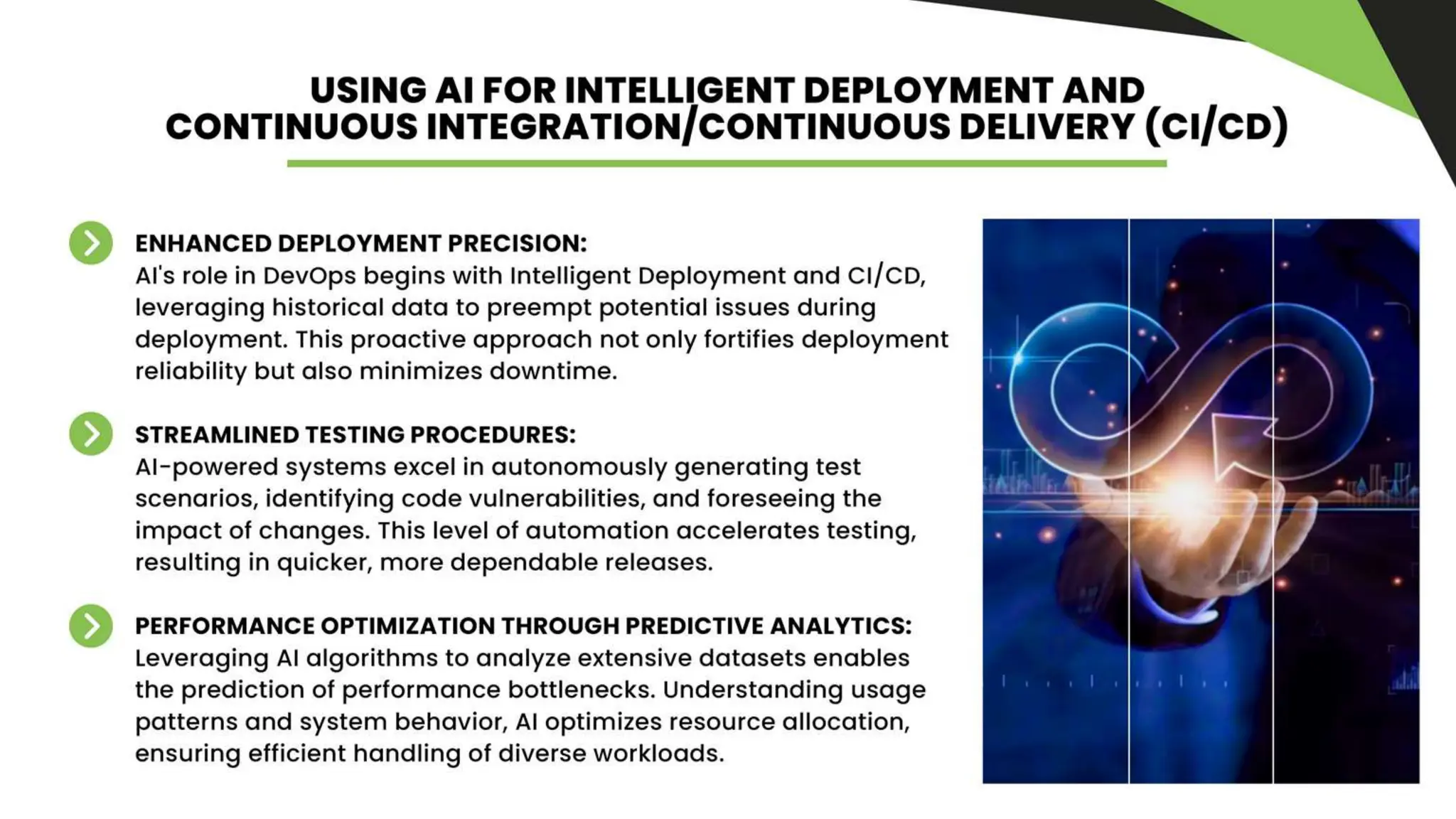 USING AI FOR INTELLIGENT DEPLOYMENT AND CONTINUOUS INTEGRATION/CONTINUOUS DELIVERY (CI/CD)

ENHANCED DEPLOYMENT PRECISION:
AI's role in DevOps begins with Intelligent Deployment and CI/CD, leveraging historical data to preempt potential issues during deployment. This proactive approach not only fortifies deployment reliability but also minimizes downtime.

STREAMLINED TESTING PROCEDURES:
AI-powered systems excel in autonomously generating test scenarios, identifying code vulnerabilities, and foreseeing the impact of changes. This level of automation accelerates testing, resulting in quicker, more dependable releases.

PERFORMANCE OPTIMIZATION THROUGH PREDICTIVE ANALYTICS:
Leveraging AI algorithms to analyze extensive datasets enables the prediction of performance bottlenecks. Understanding usage patterns and system behavior, AI optimizes resource allocation, ensuring efficient handling of diverse workloads.